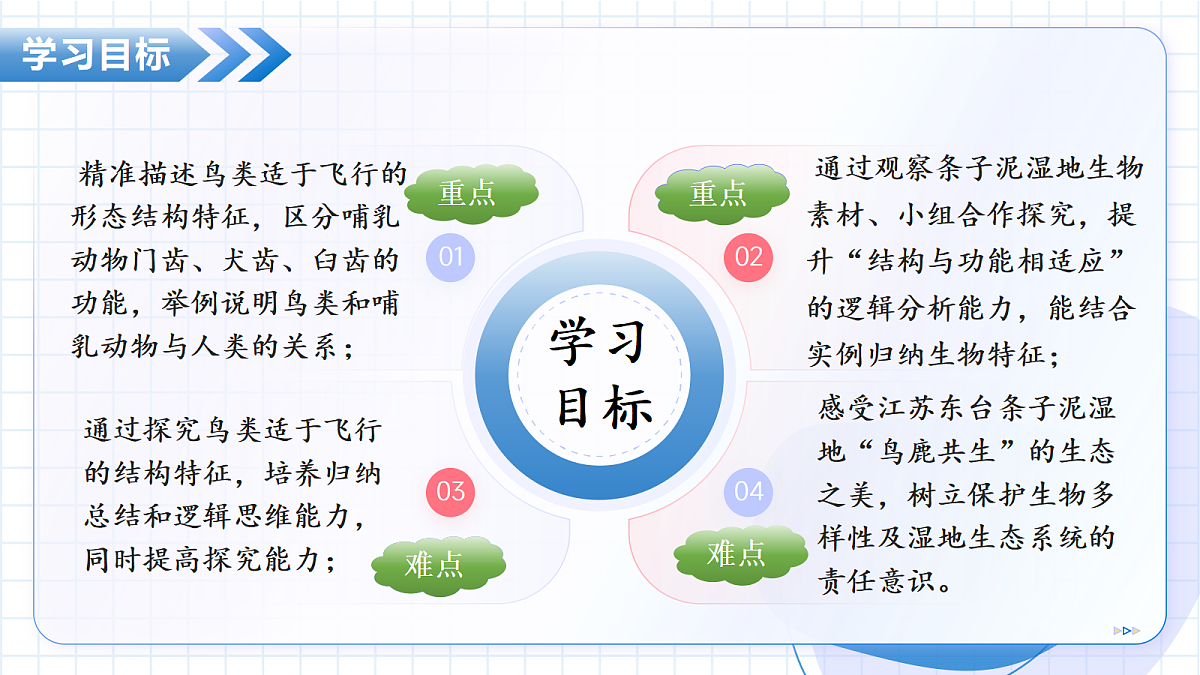 学习目标

精准描述鸟类适于飞行的形态结构特征，区分哺乳动物门齿、犬齿、臼齿的功能，举例说明鸟类和哺乳动物与人类的关系；

重点

01

重点

02

通过观察条子泥湿地生物素材、小组合作探究，提升“结构与功能相适应”的逻辑分析能力，能结合实例归纳生物特征；

学习目标

通过探究鸟类适于飞行的结构特征，培养归纳总结和逻辑思维能力，同时提高探究能力；

03

难点

04

难点

感受江苏东台条子泥湿地“鸟鹿共生”的生态之美，树立保护生物多样性及湿地生态系统的责任意识。